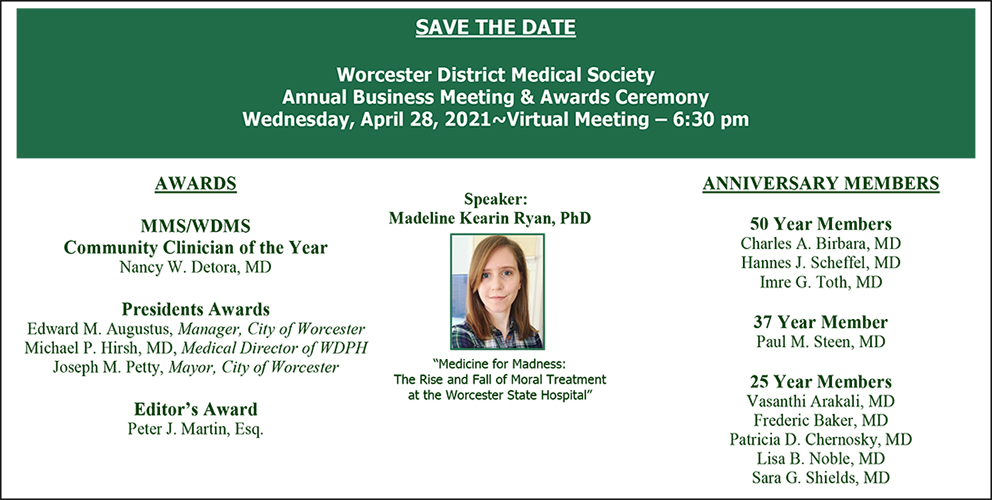 SAVE THE DATE

Worcester District Medical Society
Annual Business Meeting & Awards Ceremony
Wednesday, April 28, 2021~Virtual Meeting – 6:30 pm

AWARDS

MMS/WDMS
Community Clinician of the Year
Nancy W. Detora, MD

Presidents Awards
Edward M. Augustus, Manager, City of Worcester
Michael P. Hirsh, MD, Medical Director of WDPH
Joseph M. Petty, Mayor, City of Worcester

Editor's Award
Peter J. Martin, Esq.

Speaker:
Madeline Kearin Ryan, PhD

"Medicine for Madness:
The Rise and Fall of Moral Treatment
at the Worcester State Hospital"

ANNIVERSARY MEMBERS

50 Year Members
Charles A. Birbara, MD
Hannes J. Scheffel, MD
Imre G. Toth, MD

37 Year Member
Paul M. Steen, MD

25 Year Members
Vasanthi Arakali, MD
Frederic Baker, MD
Patricia D. Chernosky, MD
Lisa B. Noble, MD
Sara G. Shields, MD